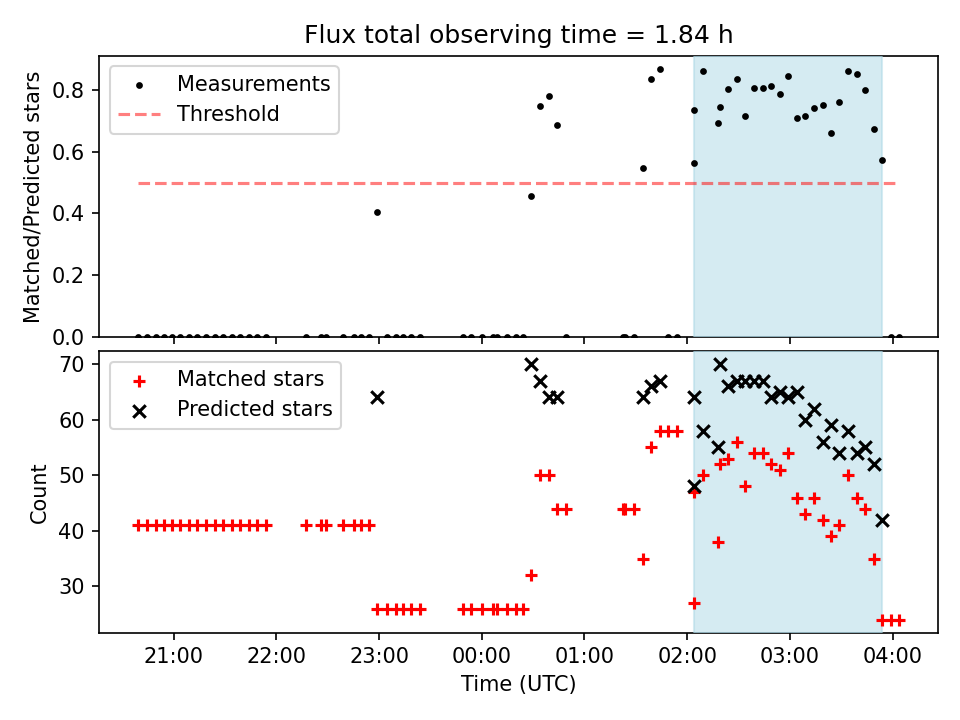 Flux total observing time = 1.84 h

Measurements
Threshold

Matched/Predicted stars

0.8
0.6
0.4
0.2
0.0

Matched stars
Predicted stars

Count

70
60
50
40
30

21:00 22:00 23:00 00:00 01:00 02:00 03:00 04:00

Time (UTC)